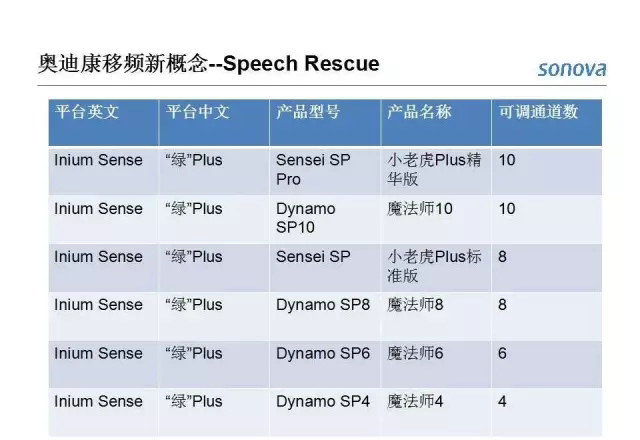 奥迪康移频新概念--Speech Rescue

sonova

| 平台英文 | 平台中文 | 产品型号 | 产品名称 | 可调通道数 |
|---|---|---|---|---|
| Inium Sense | “绿”Plus | Sensei SP Pro | 小老虎Plus精华版 | 10 |
| Inium Sense | “绿”Plus | Dynamo SP10 | 魔法师10 | 10 |
| Inium Sense | “绿”Plus | Sensei SP | 小老虎Plus标准版 | 8 |
| Inium Sense | “绿”Plus | Dynamo SP8 | 魔法师8 | 8 |
| Inium Sense | “绿”Plus | Dynamo SP6 | 魔法师6 | 6 |
| Inium Sense | “绿”Plus | Dynamo SP4 | 魔法师4 | 4 |